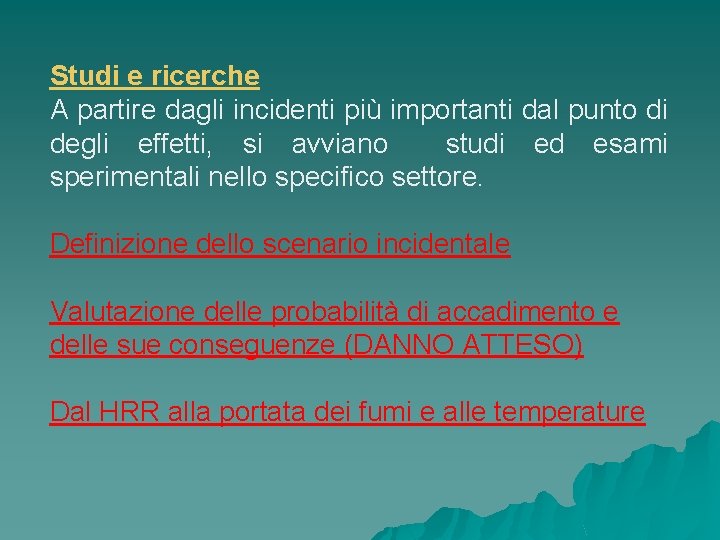 Studi e ricerche
A partire dagli incidenti più importanti dal punto di degli effetti, si avviano studi ed esami sperimentali nello specifico settore.

Definizione dello scenario incidentale

Valutazione delle probabilità di accadimento e delle sue conseguenze (DANNO ATTESO)

Dal HRR alla portata dei fumi e alle temperature